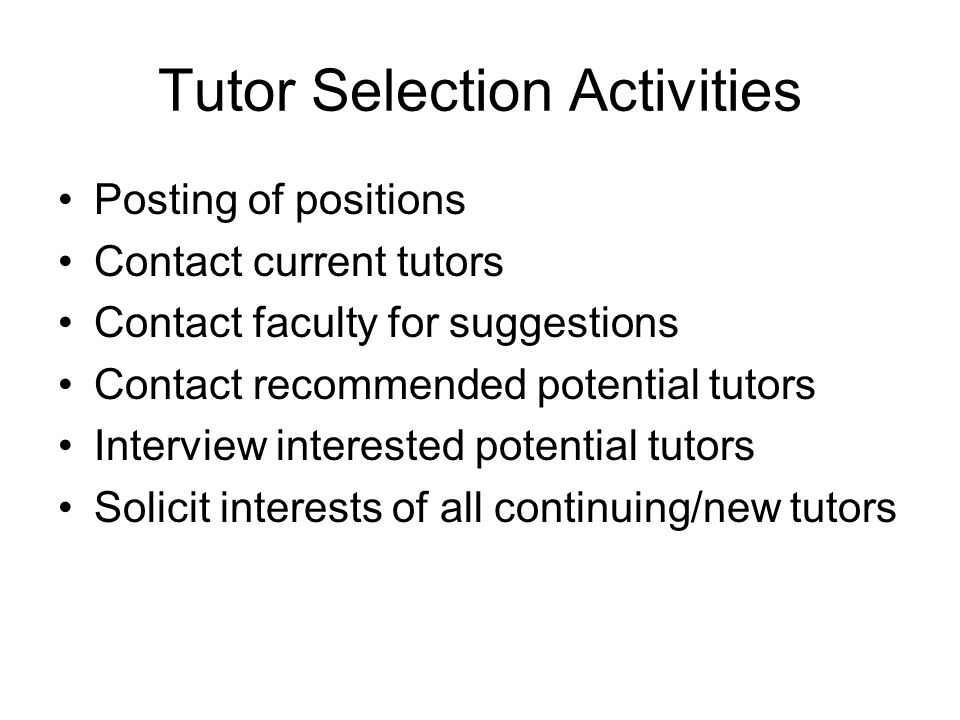 Tutor Selection Activities

• Posting of positions
• Contact current tutors
• Contact faculty for suggestions
• Contact recommended potential tutors
• Interview interested potential tutors
• Solicit interests of all continuing/new tutors